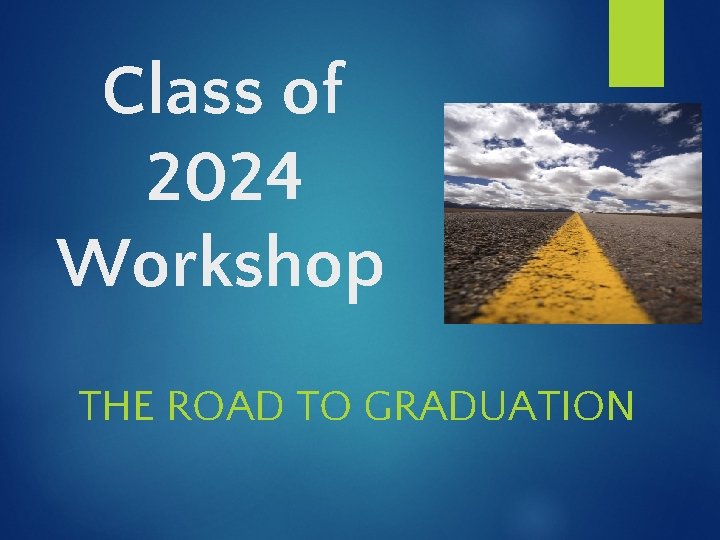 Class of 2024 Workshop

THE ROAD TO GRADUATION